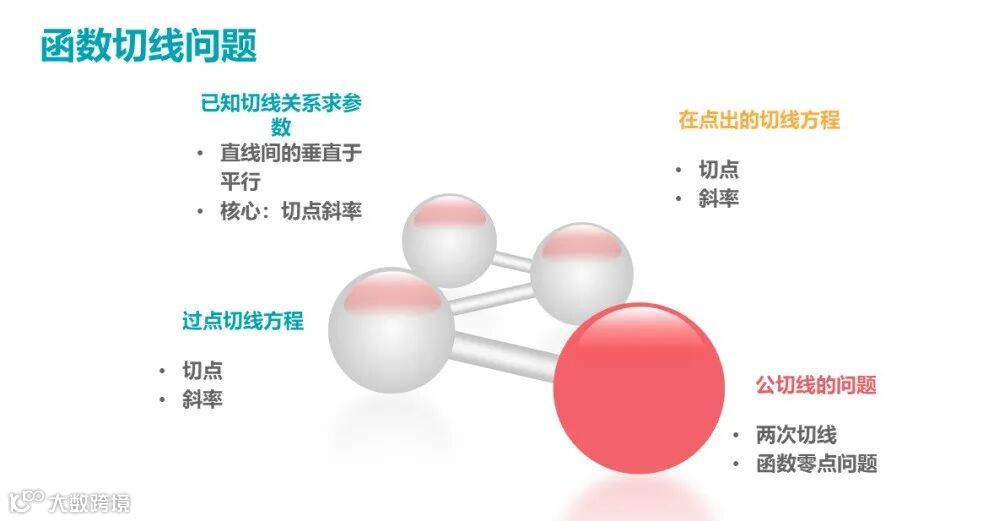 函数切线问题

已知切线关系求参数

• 直线间的垂直于平行
• 核心：切点斜率

在点出的切线方程

• 切点
• 斜率

过点切线方程

• 切点
• 斜率

公切线的问题

• 两次切线
• 函数零点问题

大数跨境